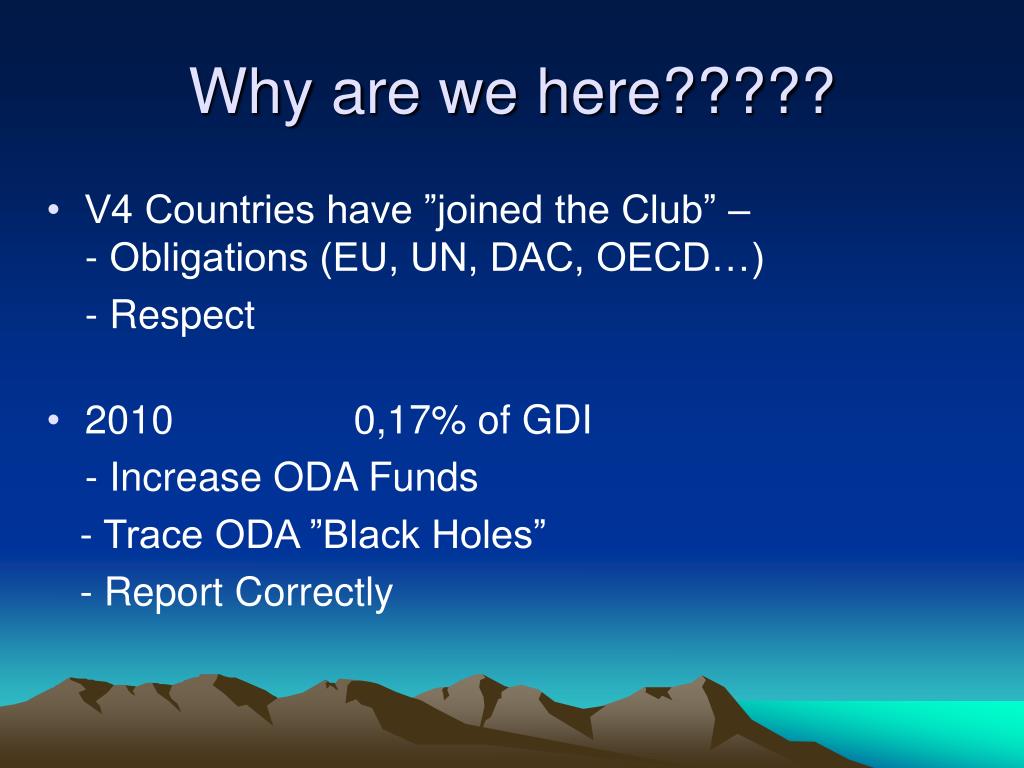 Why are we here?????

• V4 Countries have ”joined the Club” –
- Obligations (EU, UN, DAC, OECD…)
- Respect

• 2010 0,17% of GDI
- Increase ODA Funds
- Trace ODA ”Black Holes”
- Report Correctly